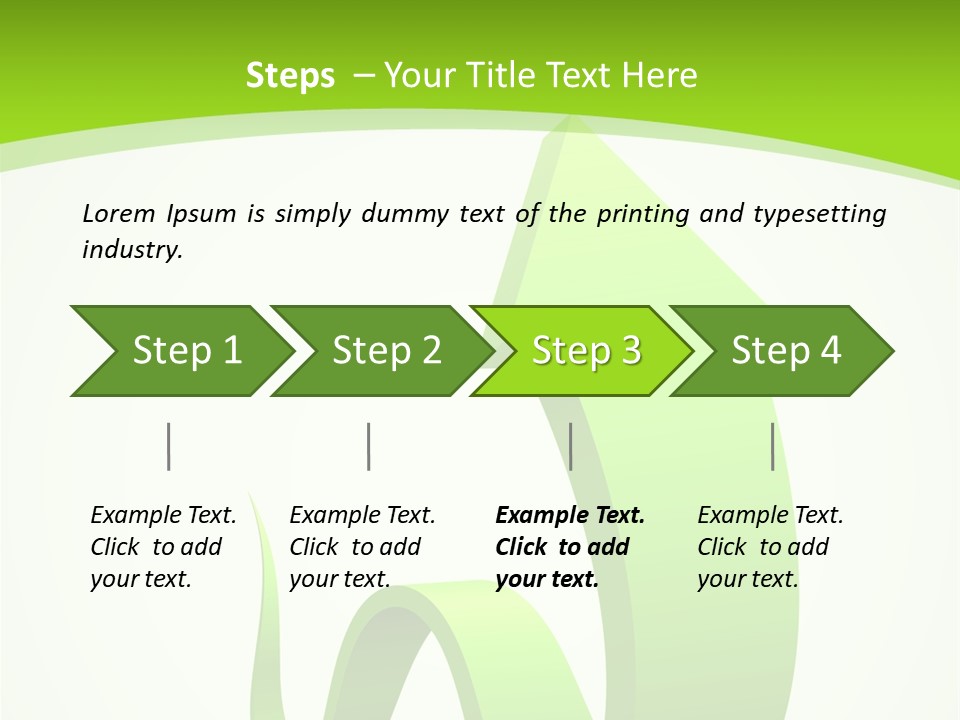 Steps – Your Title Text Here

Lorem Ipsum is simply dummy text of the printing and typesetting industry.

Step 1

Step 2

Step 3

Step 4

Example Text. Click to add your text.

Example Text. Click to add your text.

Example Text. Click to add your text.

Example Text. Click to add your text.